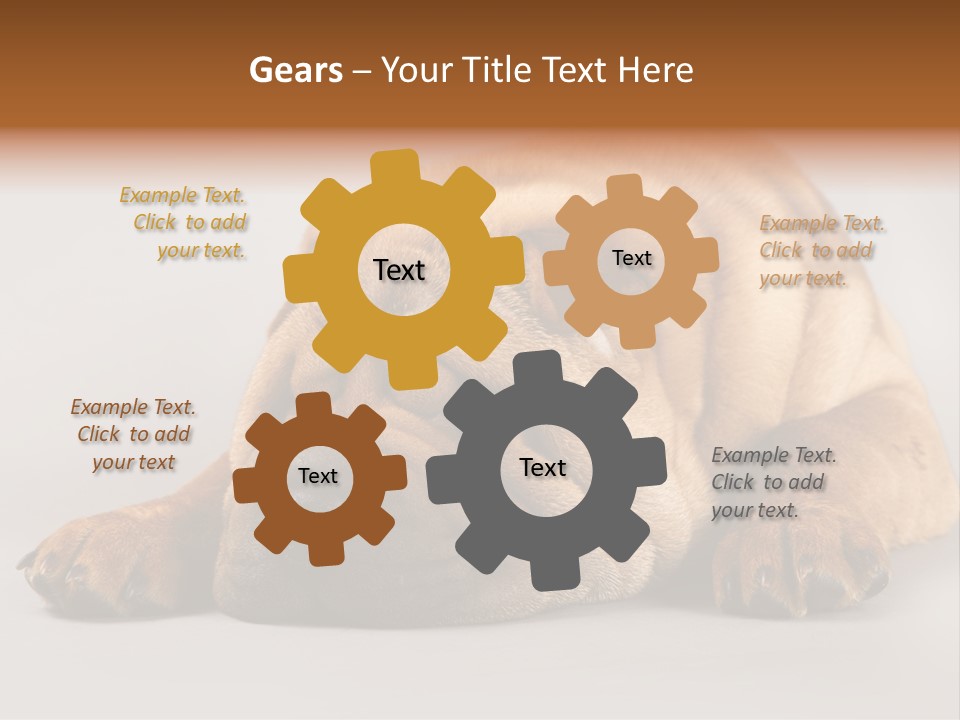 Gears – Your Title Text Here

Example Text. Click to add your text.

Text

Text

Example Text. Click to add your text.

Example Text. Click to add your text

Text

Text

Example Text. Click to add your text.